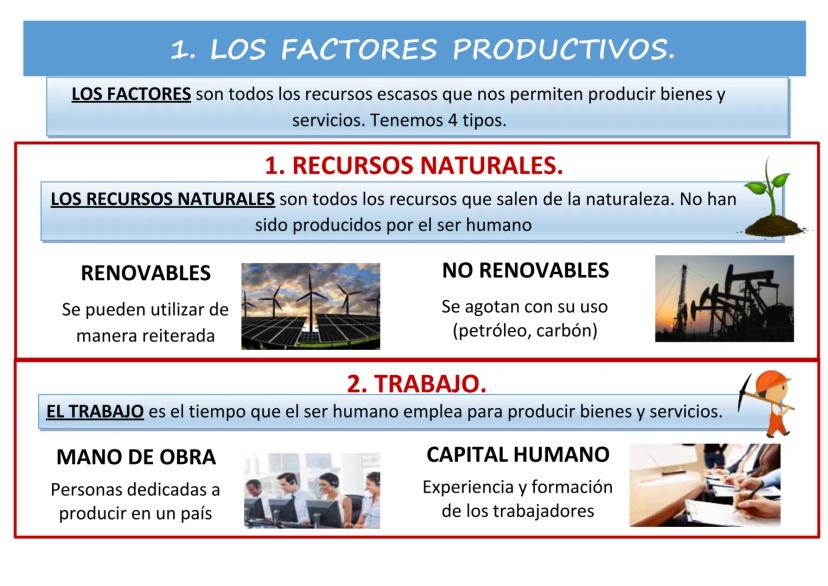 1. LOS FACTORES PRODUCTIVOS.

LOS FACTORES son todos los recursos escasos que nos permiten producir bienes y servicios. Tenemos 4 tipos.

1. RECURSOS NATURALES.

LOS RECURSOS NATURALES son todos los recursos que salen de la naturaleza. No han sido producidos por el ser humano

RENOVABLES

Se pueden utilizar de manera reiterada

NO RENOVABLES

Se agotan con su uso (petróleo, carbón)

2. TRABAJO.

EL TRABAJO es el tiempo que el ser humano emplea para producir bienes y servicios.

MANO DE OBRA

Personas dedicadas a producir en un país

CAPITAL HUMANO

Experiencia y formación de los trabajadores